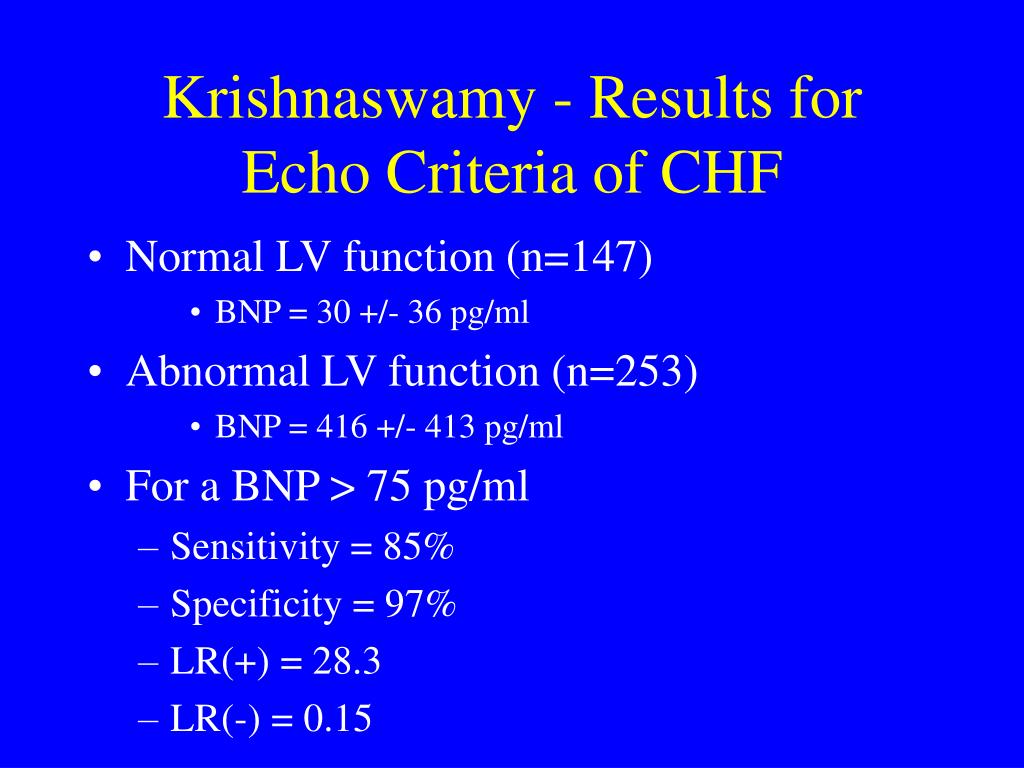 Krishnaswamy - Results for Echo Criteria of CHF

• Normal LV function (n=147)
  • BNP = 30 +/- 36 pg/ml
• Abnormal LV function (n=253)
  • BNP = 416 +/- 413 pg/ml
• For a BNP > 75 pg/ml
  – Sensitivity = 85%
  – Specificity = 97%
  – LR(+) = 28.3
  – LR(-) = 0.15